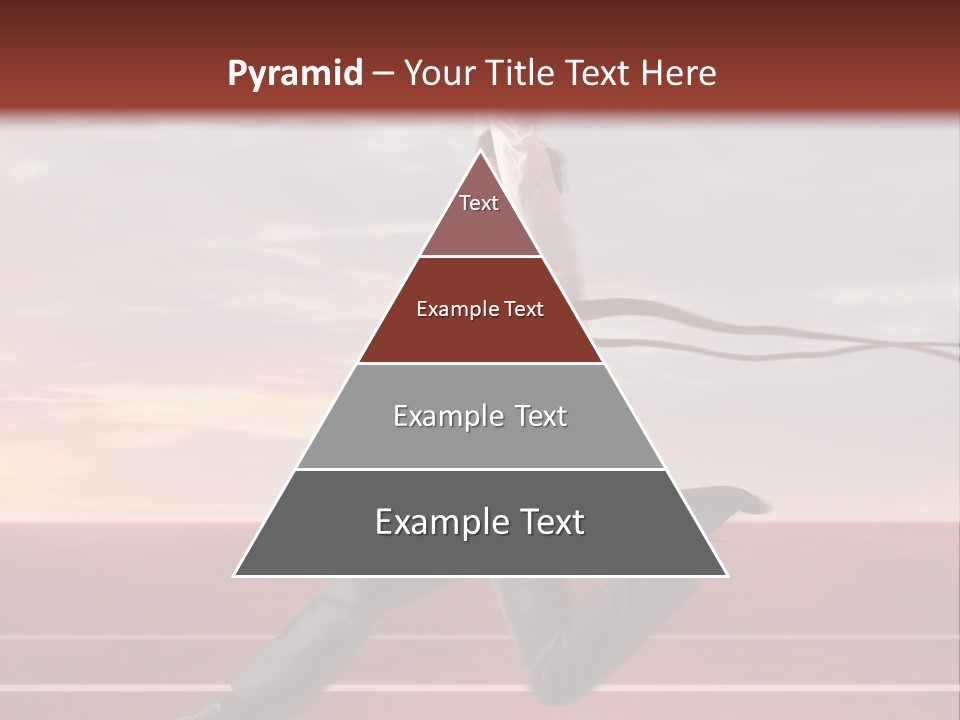 Pyramid – Your Title Text Here

Text

Example Text

Example Text

Example Text